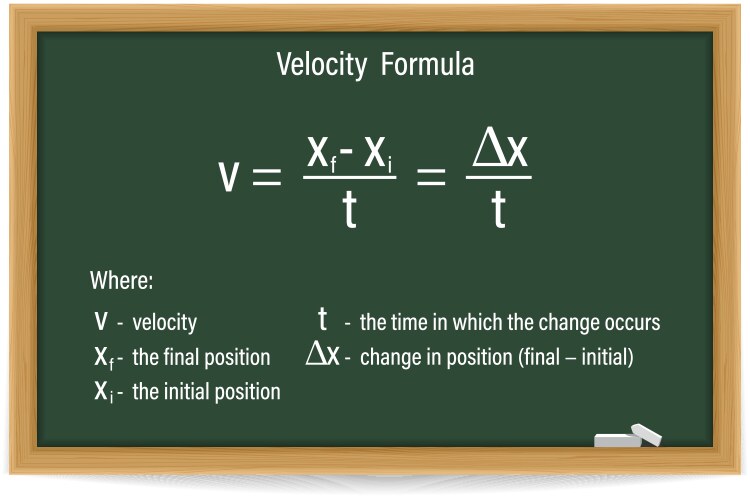 Velocity Formula

$v = \frac{x_f - x_i}{t} = \frac{\Delta x}{t}$

Where:

$v$ - velocity

$x_f$ - the final position

$x_i$ - the initial position

$t$ - the time in which the change occurs

$\Delta x$ - change in position (final – initial)